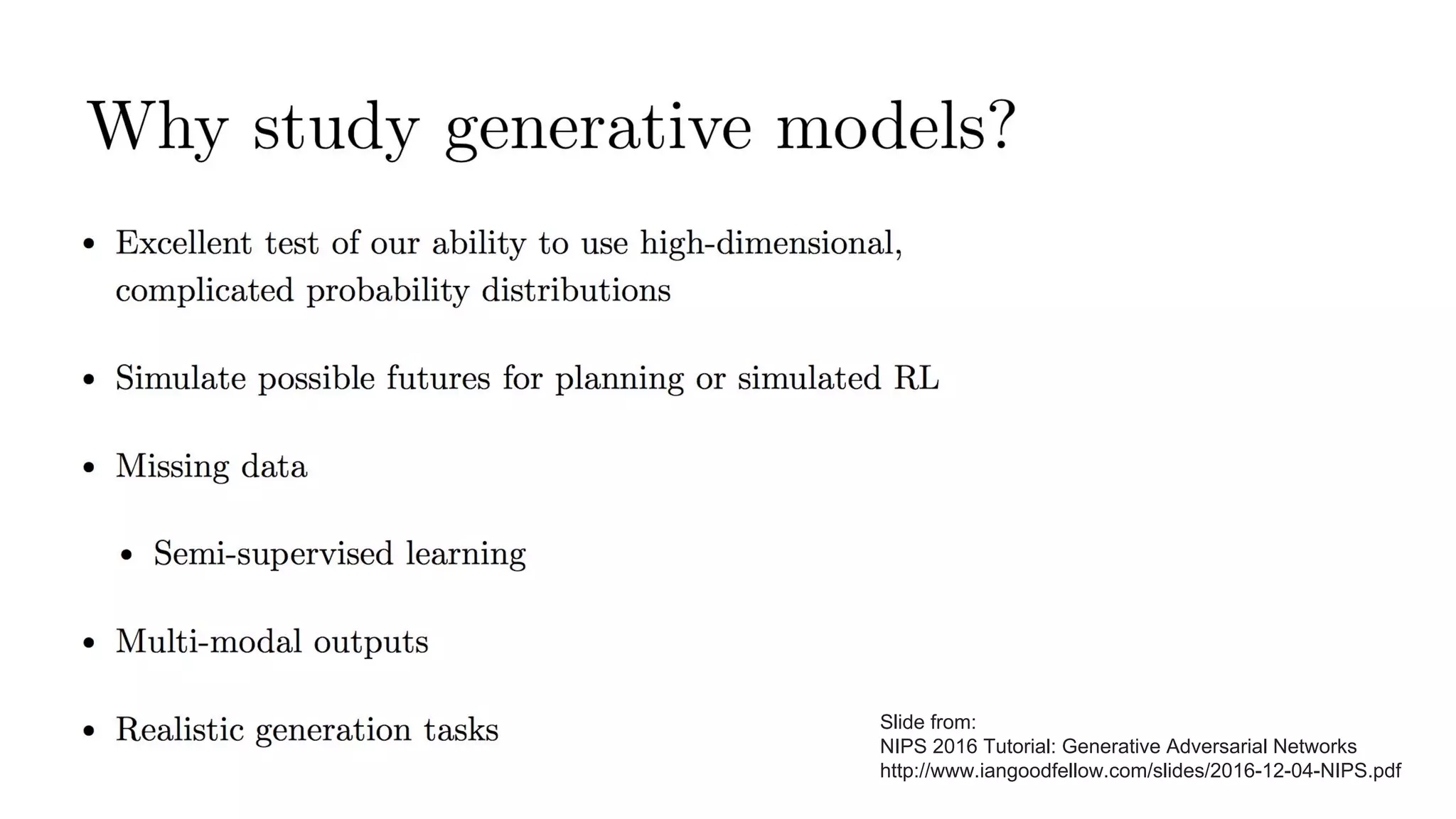 Why study generative models?

• Excellent test of our ability to use high-dimensional, complicated probability distributions

• Simulate possible futures for planning or simulated RL

• Missing data

• Semi-supervised learning

• Multi-modal outputs

• Realistic generation tasks

Slide from:
NIPS 2016 Tutorial: Generative Adversarial Networks
http://www.iangoodfellow.com/slides/2016-12-04-NIPS.pdf